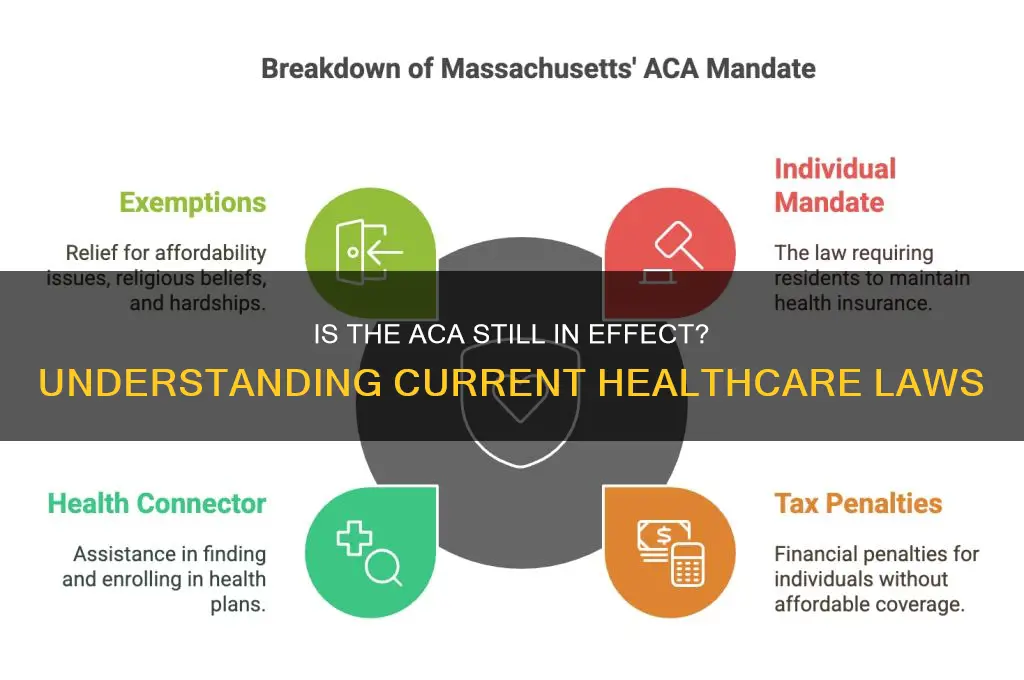 Breakdown of Massachusetts' ACA Mandate

Exemptions

Relief for affordability issues, religious beliefs, and hardships.

Individual Mandate

The law requiring residents to maintain health insurance.

IS THE ACA STILL IN EFFECT?

UNDERSTANDING CURRENT HEALTHCARE LAWS

Health Connector

Assistance in finding and enrolling in health plans.

Tax Penalties

Financial penalties for individuals without affordable coverage.